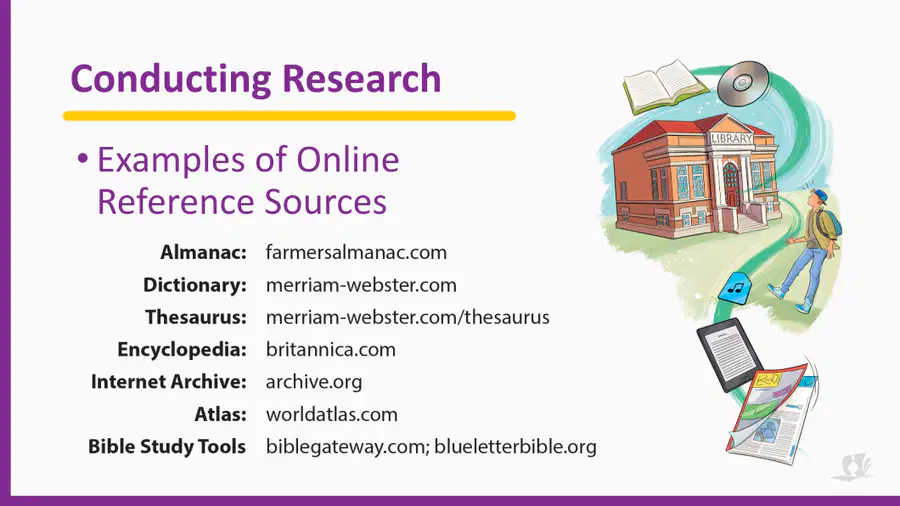 Conducting Research

• Examples of Online Reference Sources

| | |
|---|---|
| Almanac: | farmersalmanac.com |
| Dictionary: | merriam-webster.com |
| Thesaurus: | merriam-webster.com/thesaurus |
| Encyclopedia: | britannica.com |
| Internet Archive: | archive.org |
| Atlas: | worldatlas.com |
| Bible Study Tools | biblegateway.com; blueletterbible.org |

LIBRARY